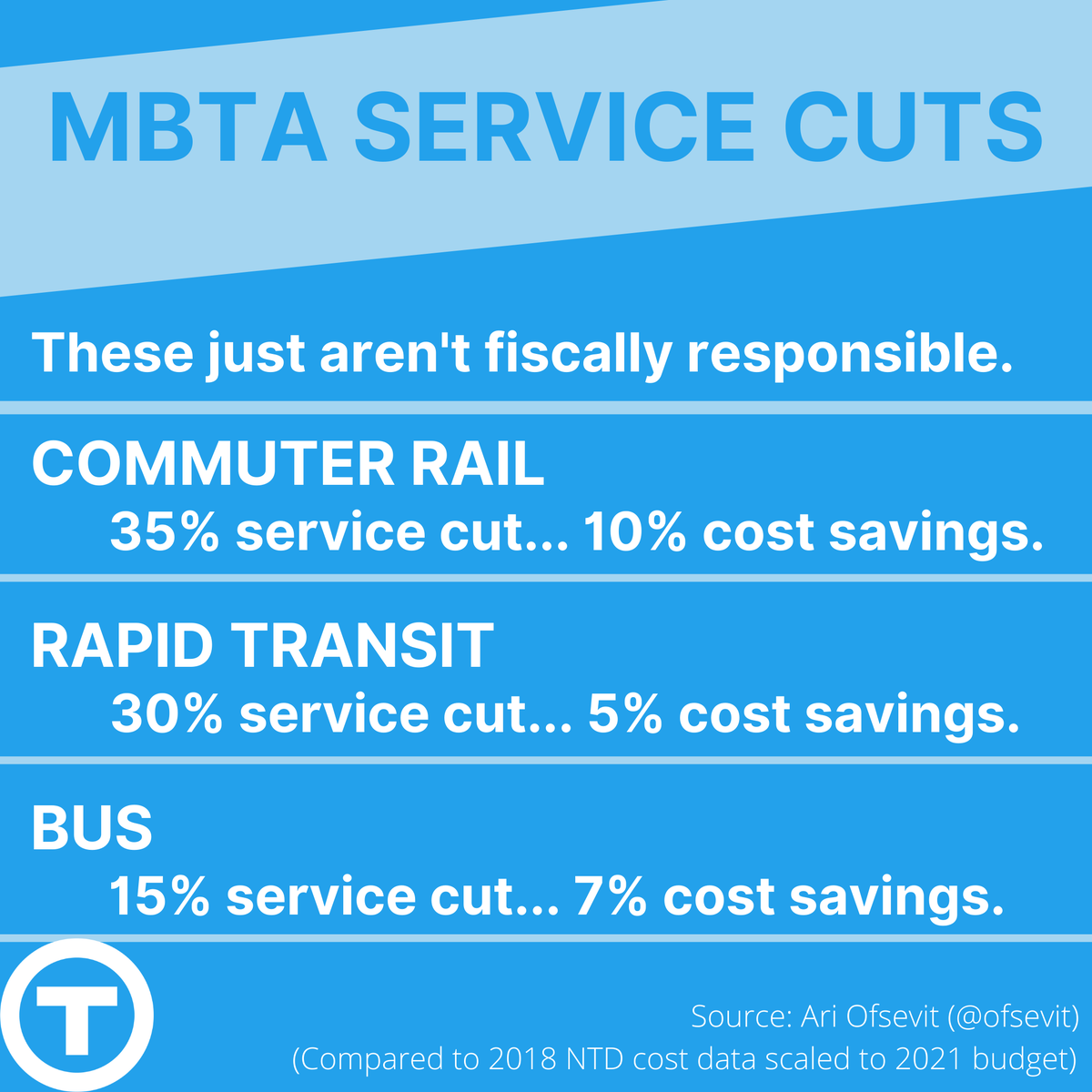 MBTA SERVICE CUTS

These just aren't fiscally responsible.

COMMUTER RAIL
35% service cut... 10% cost savings.

RAPID TRANSIT
30% service cut... 5% cost savings.

BUS
15% service cut... 7% cost savings.

T

Source: Ari Ofsevit (@ofsevit)
(Compared to 2018 NTD cost data scaled to 2021 budget)